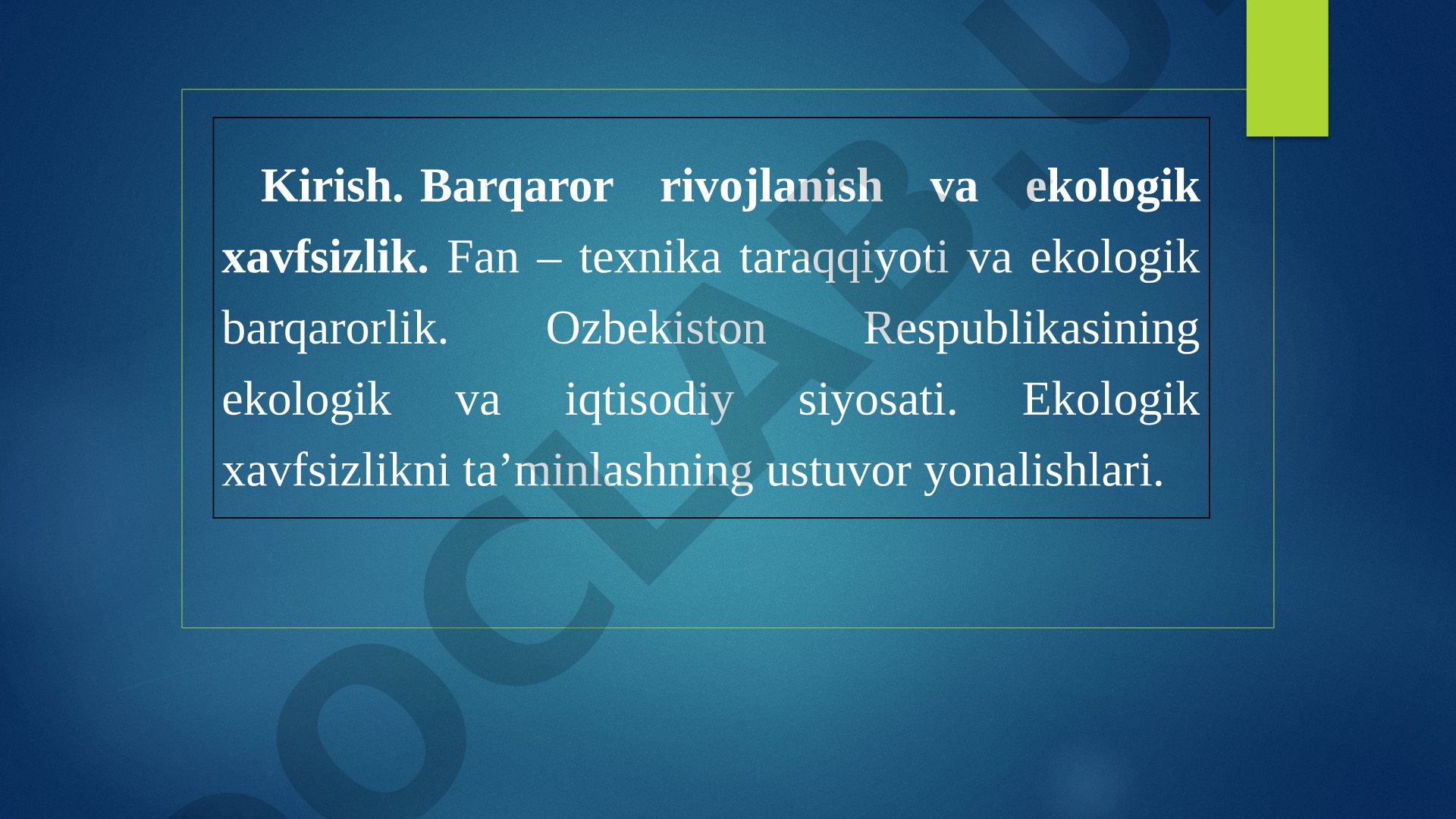 Kirish. Barqaror rivojlanish va ekologik xavfsizlik. Fan – texnika taraqqiyoti va ekologik barqarorlik. Ozbekiston Respublikasining ekologik va iqtisodiy siyosati. Ekologik xavfsizlikni ta’minlashning ustuvor yonalishlari.

DOCLAB.UZ